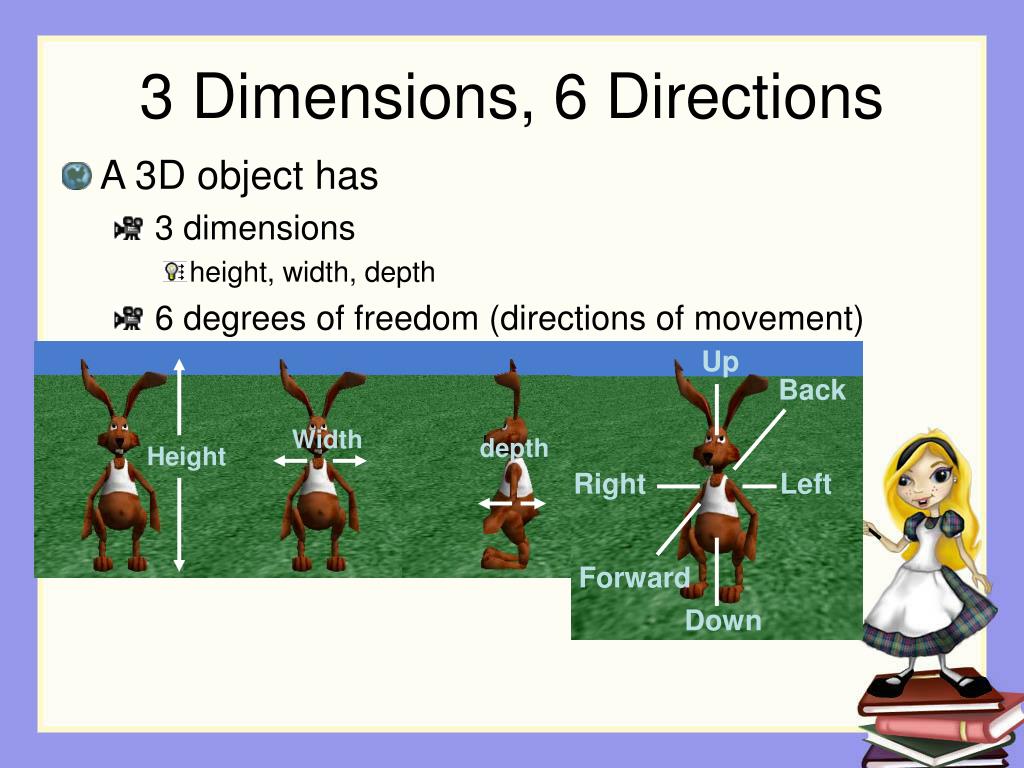 3 Dimensions, 6 Directions

A 3D object has

3 dimensions

height, width, depth

6 degrees of freedom (directions of movement)

Height

Width

depth

Up

Back

Right

Left

Forward

Down